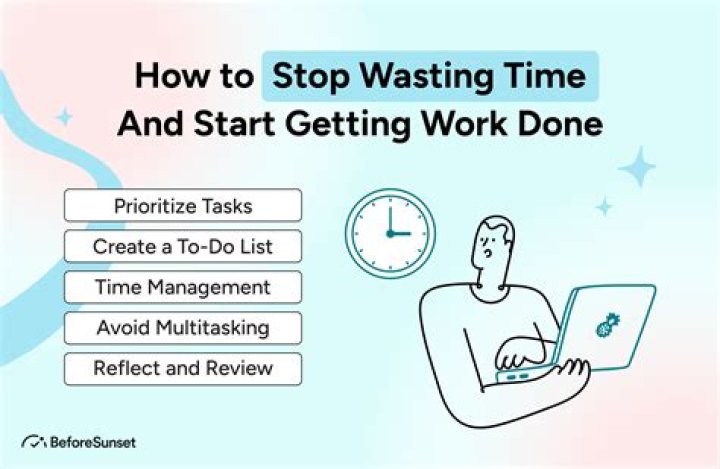 How to Stop Wasting Time And Start Getting Work Done

Prioritize Tasks

Create a To-Do List

Time Management

Avoid Multitasking

Reflect and Review

BeforeSunset